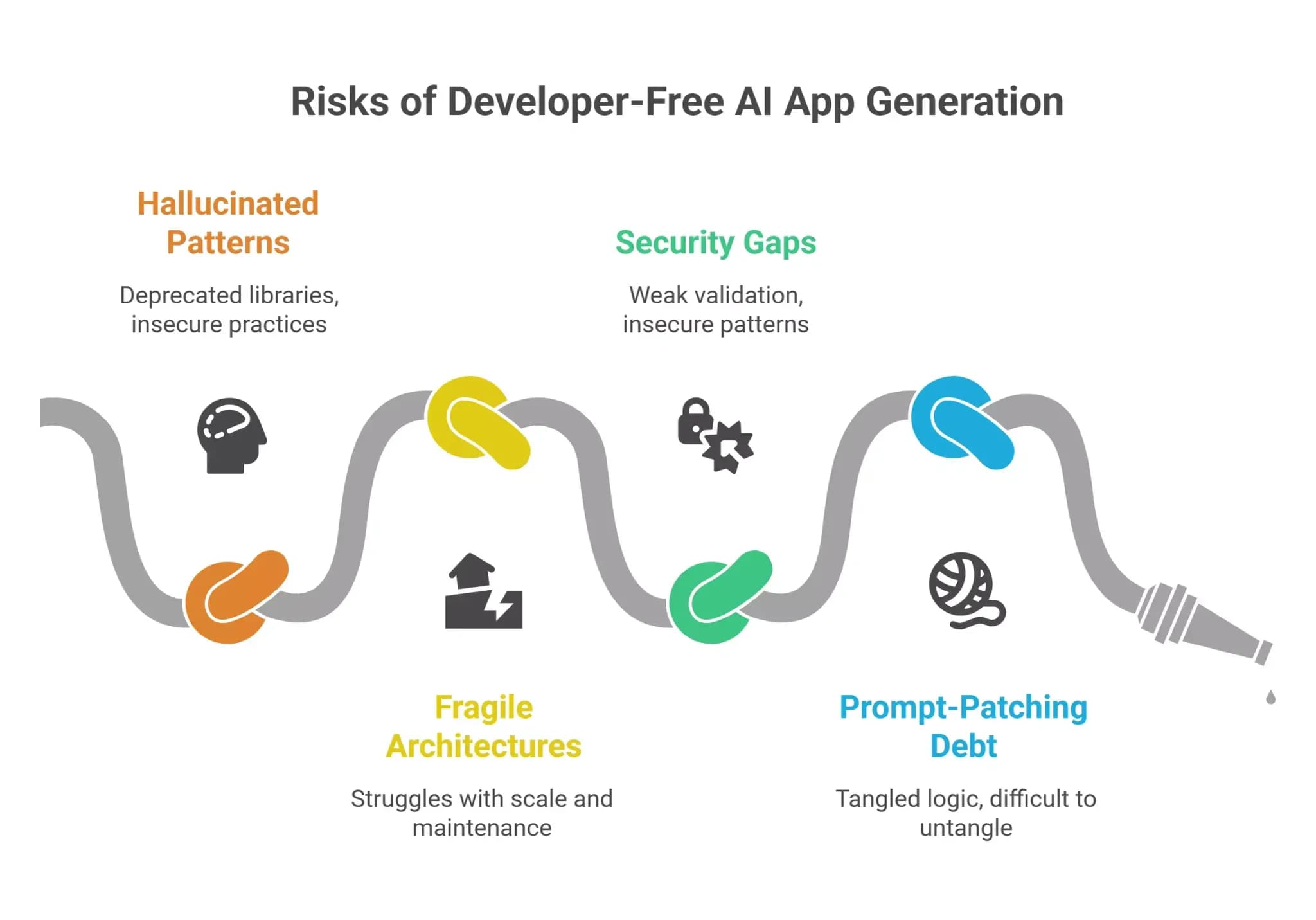 Risks of Developer-Free AI App Generation

Hallucinated Patterns

Deprecated libraries, insecure practices

Security Gaps

Weak validation, insecure patterns

Fragile Architectures

Struggles with scale and maintenance

Prompt-Patching Debt

Tangled logic, difficult to untangle